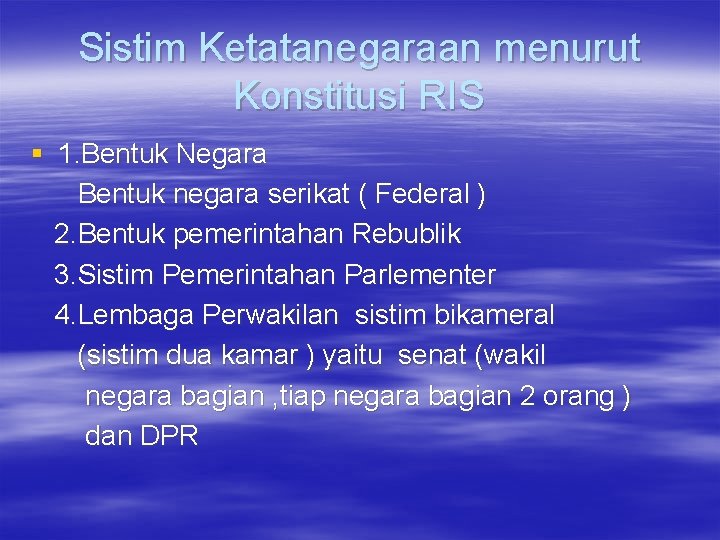 Sistim Ketatanegaraan menurut Konstitusi RIS

▪ 1.Bentuk Negara
Bentuk negara serikat ( Federal )
2.Bentuk pemerintahan Rebublik
3.Sistim Pemerintahan Parlementer
4.Lembaga Perwakilan sistim bikameral (sistim dua kamar ) yaitu senat (wakil negara bagian ,tiap negara bagian 2 orang ) dan DPR